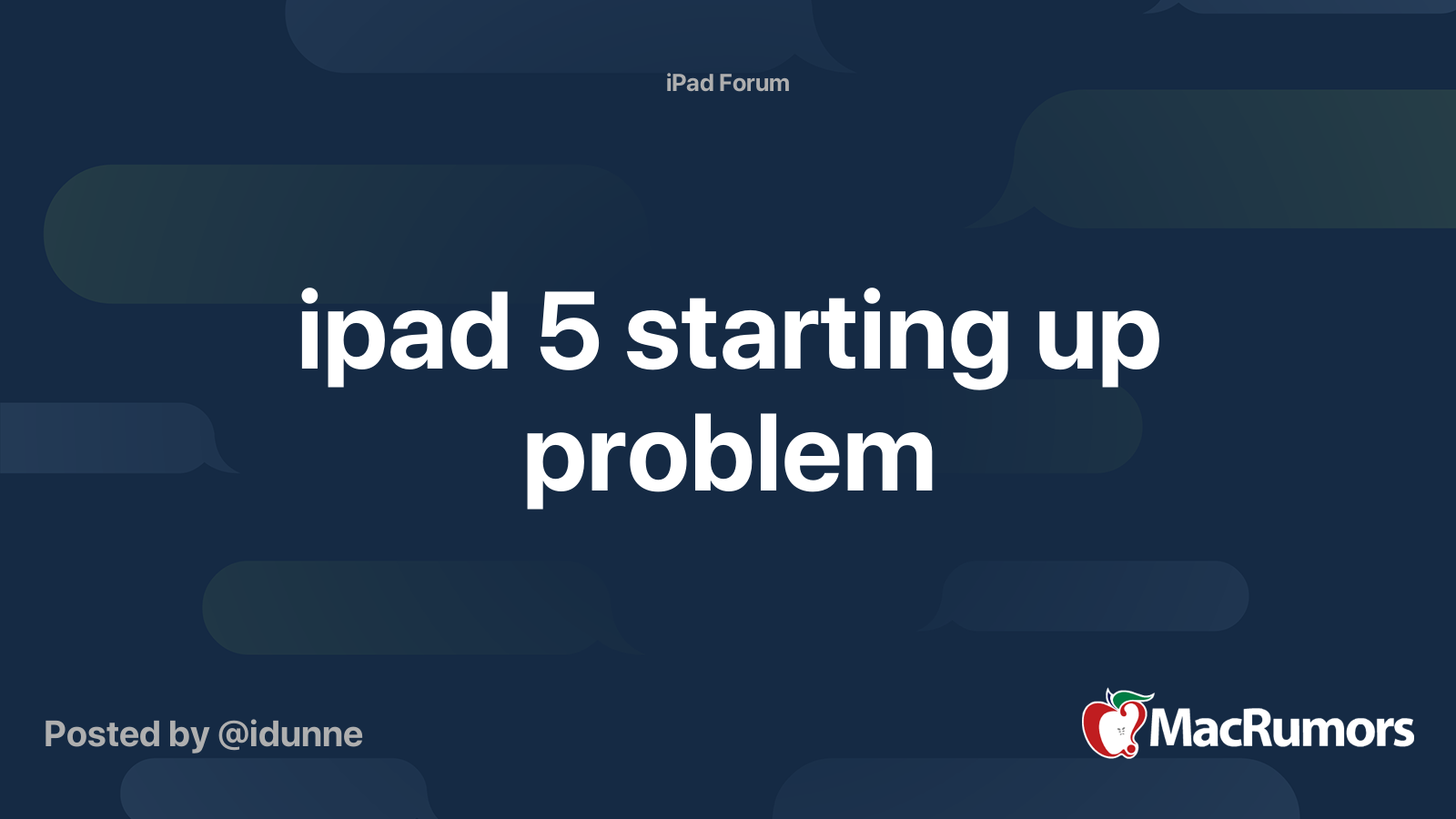 iPad Forum

ipad 5 starting up problem

Posted by @idunne

MacRumors